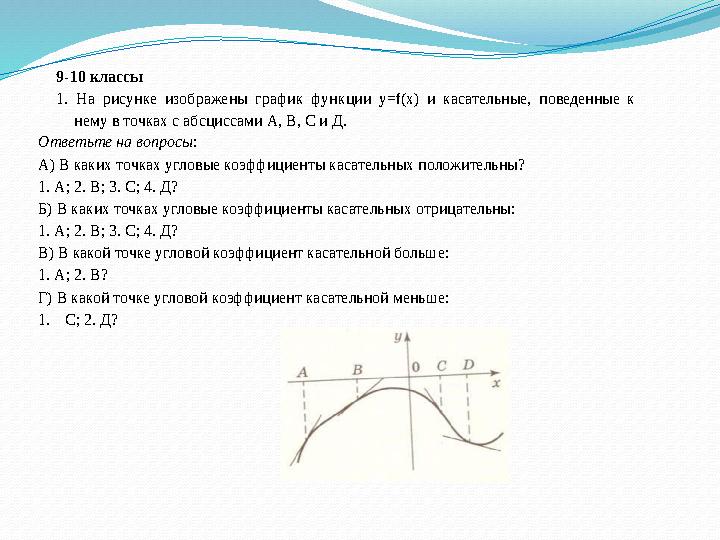 9-10 классы

1. На рисунке изображены график функции y=f(x) и касательные, поведенные к нему в точках с абсциссами А, В, С и Д.

Ответьте на вопросы:

А) В каких точках угловые коэффициенты касательных положительны?

1. А; 2. В; 3. С; 4. Д?

Б) В каких точках угловые коэффициенты касательных отрицательны:

1. А; 2. В; 3. С; 4. Д?

В) В какой точке угловой коэффициент касательной больше:

1. А; 2. В?

Г) В какой точке угловой коэффициент касательной меньше:

1. С; 2. Д?

y

A B 0 C D

x